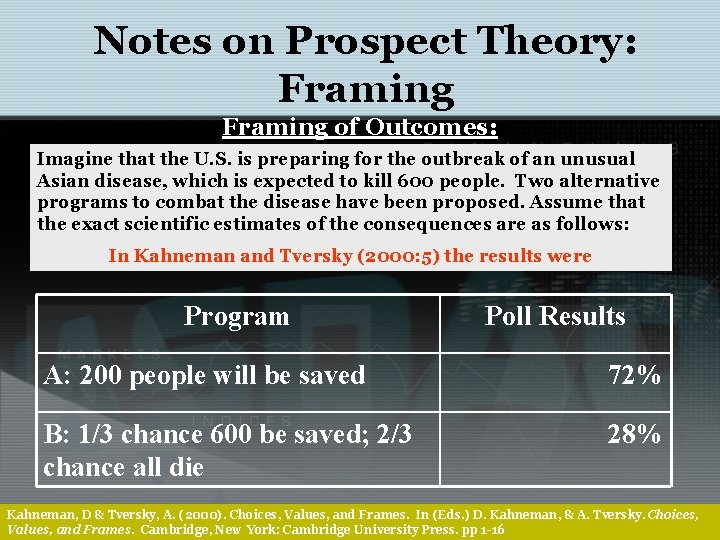 Notes on Prospect Theory: Framing

Framing of Outcomes:

Imagine that the U.S. is preparing for the outbreak of an unusual Asian disease, which is expected to kill 600 people. Two alternative programs to combat the disease have been proposed. Assume that the exact scientific estimates of the consequences are as follows:

In Kahneman and Tversky (2000:5) the results were

| Program | Poll Results |
|---|---|
| A: 200 people will be saved | 72% |
| B: 1/3 chance 600 be saved; 2/3 chance all die | 28% |

MARKETS

INDICES

Kahneman, D & Tversky, A. (2000). Choices, Values, and Frames. In (Eds.) D. Kahneman, & A. Tversky. Choices, Values, and Frames. Cambridge, New York: Cambridge University Press. pp 1-16